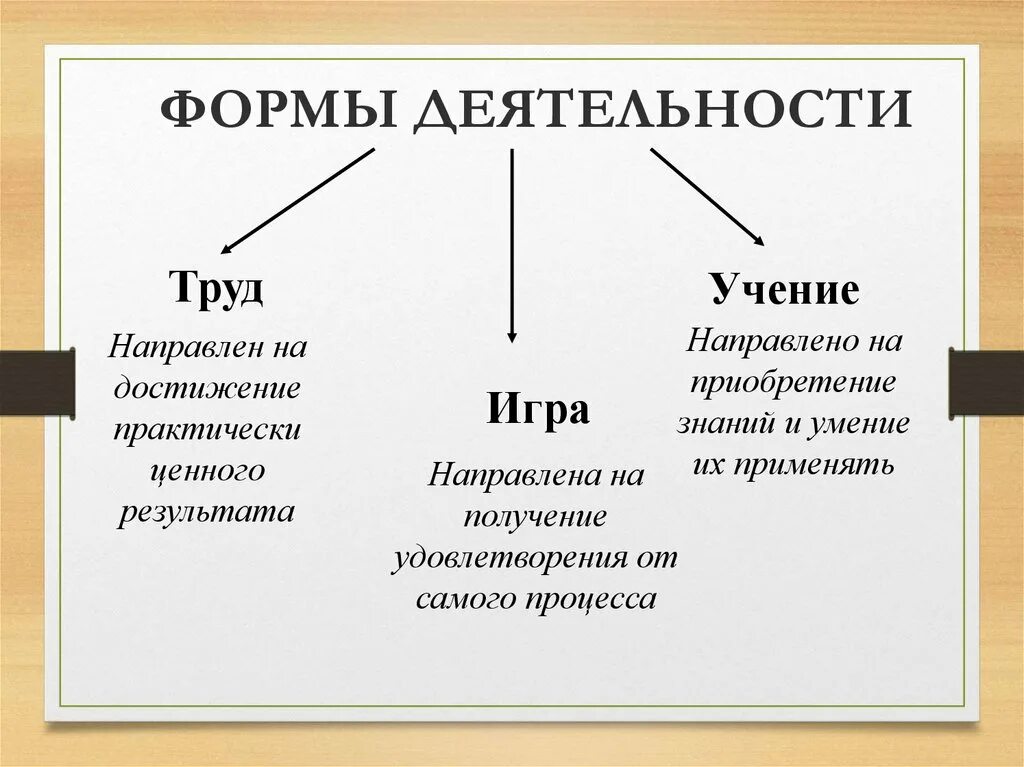 ФОРМЫ ДЕЯТЕЛЬНОСТИ

Труд

Направлен на достижение практически ценного результата

Игра

Направлена на получение удовлетворения от самого процесса

Учение

Направлено на приобретение знаний и умение их применять